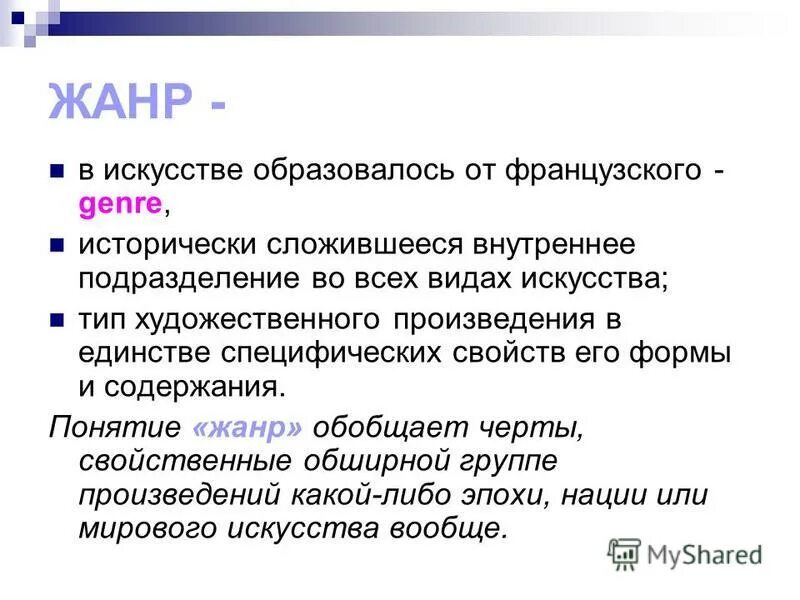 ЖАНР -

в искусстве образовалось от французского - genre,

исторически сложившееся внутреннее подразделение во всех видах искусства;

тип художественного произведения в единстве специфических свойств его формы и содержания.

Понятие «жанр» обобщает черты, свойственные обширной группе произведений какой-либо эпохи, нации или мирового искусства вообще.

MyShared